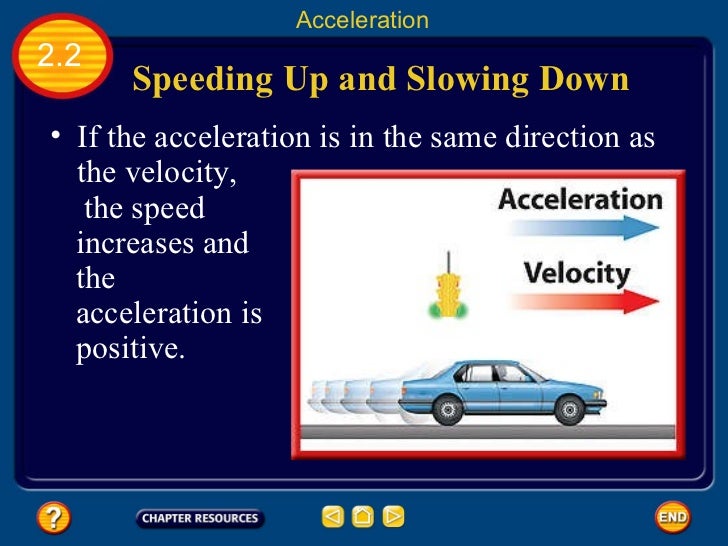 Acceleration

2.2

Speeding Up and Slowing Down

• If the acceleration is in the same direction as the velocity, the speed increases and the acceleration is positive.

Acceleration

Velocity

?

CHAPTER RESOURCES

END